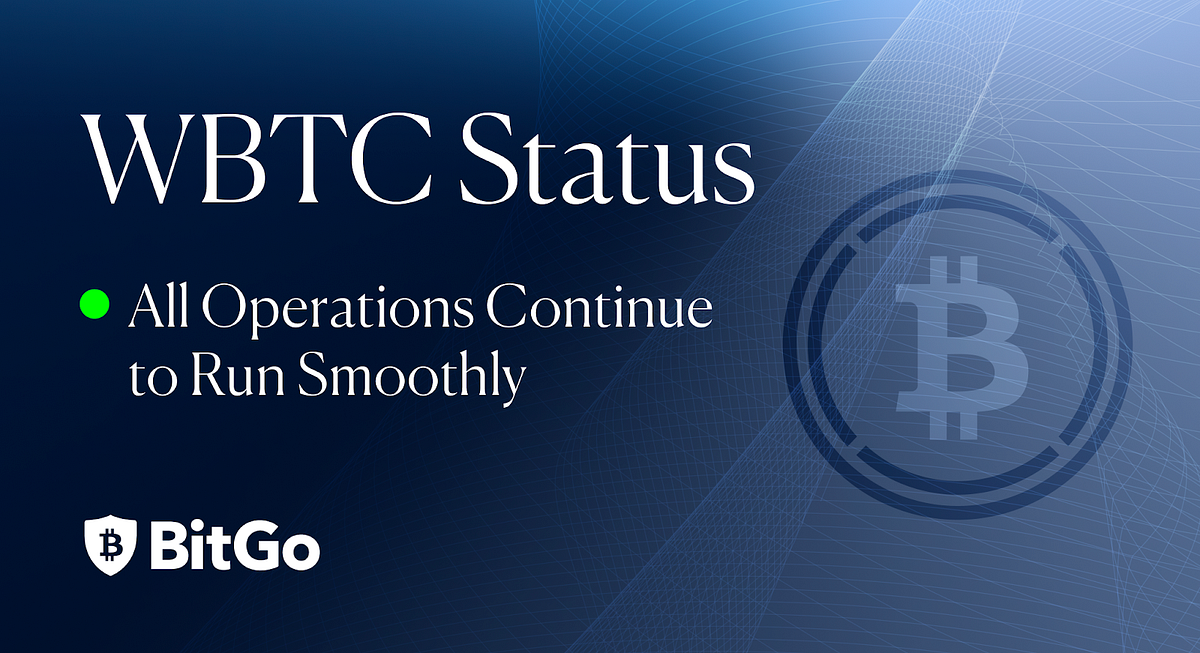 WBTC Status

All Operations Continue to Run Smoothly

BitGo